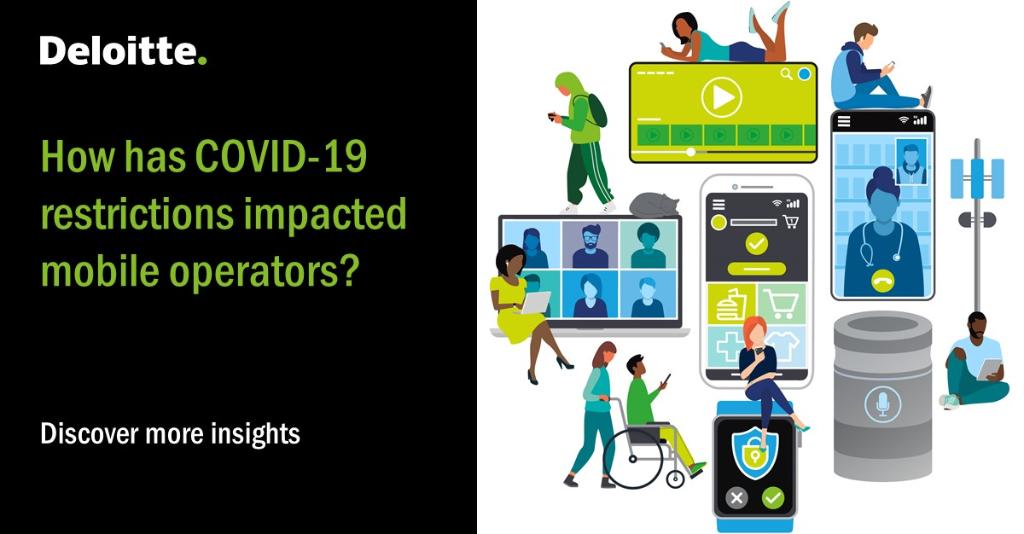 Deloitte.

How has COVID-19 restrictions impacted mobile operators?

Discover more insights